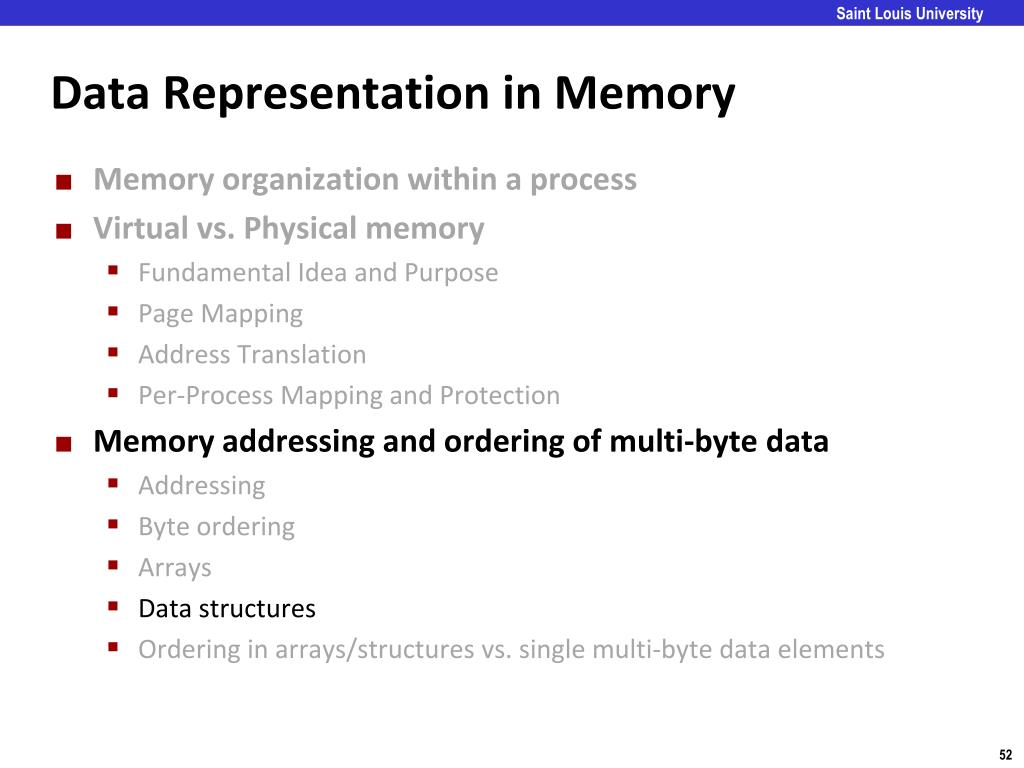 Saint Louis University

Data Representation in Memory

- Memory organization within a process
- Virtual vs. Physical memory
  - Fundamental Idea and Purpose
  - Page Mapping
  - Address Translation
  - Per-Process Mapping and Protection
- Memory addressing and ordering of multi-byte data
  - Addressing
  - Byte ordering
  - Arrays
  - Data structures
  - Ordering in arrays/structures vs. single multi-byte data elements

52